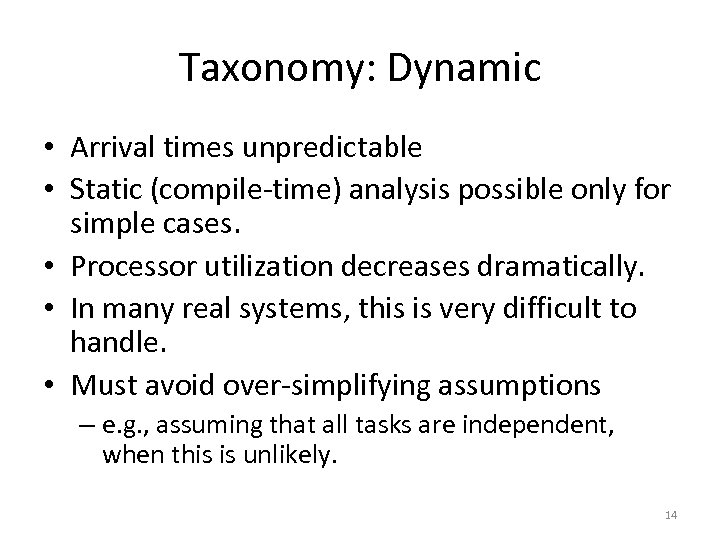 Taxonomy: Dynamic

• Arrival times unpredictable
• Static (compile-time) analysis possible only for simple cases.
• Processor utilization decreases dramatically.
• In many real systems, this is very difficult to handle.
• Must avoid over-simplifying assumptions
– e.g., assuming that all tasks are independent, when this is unlikely.

14